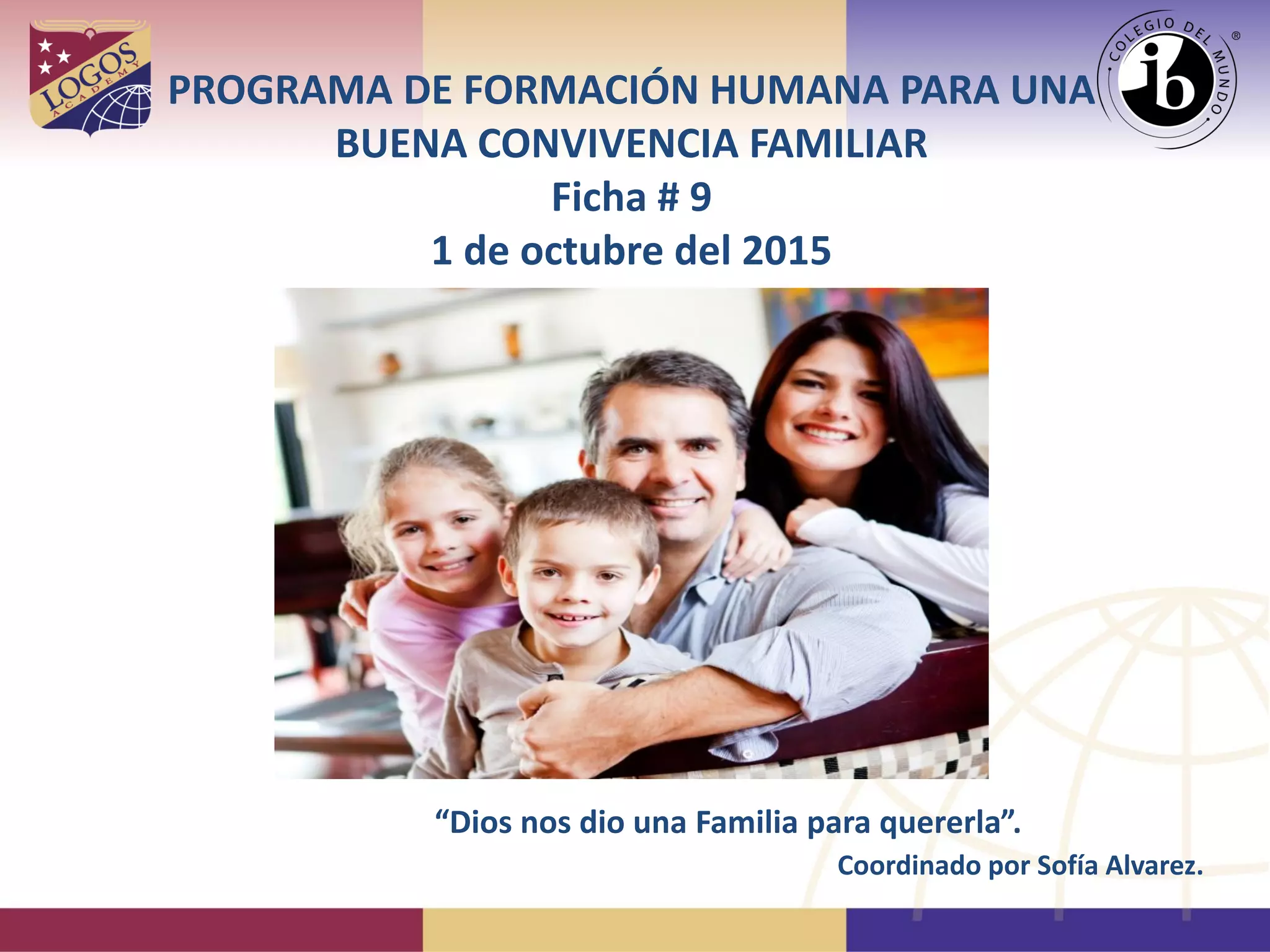 LOGOS ACADEMY

COLEGIO DEL MUNDO ib ®

PROGRAMA DE FORMACIÓN HUMANA PARA UNA BUENA CONVIVENCIA FAMILIAR
Ficha # 9
1 de octubre del 2015

“Dios nos dio una Familia para quererla”.
Coordinado por Sofía Alvarez.